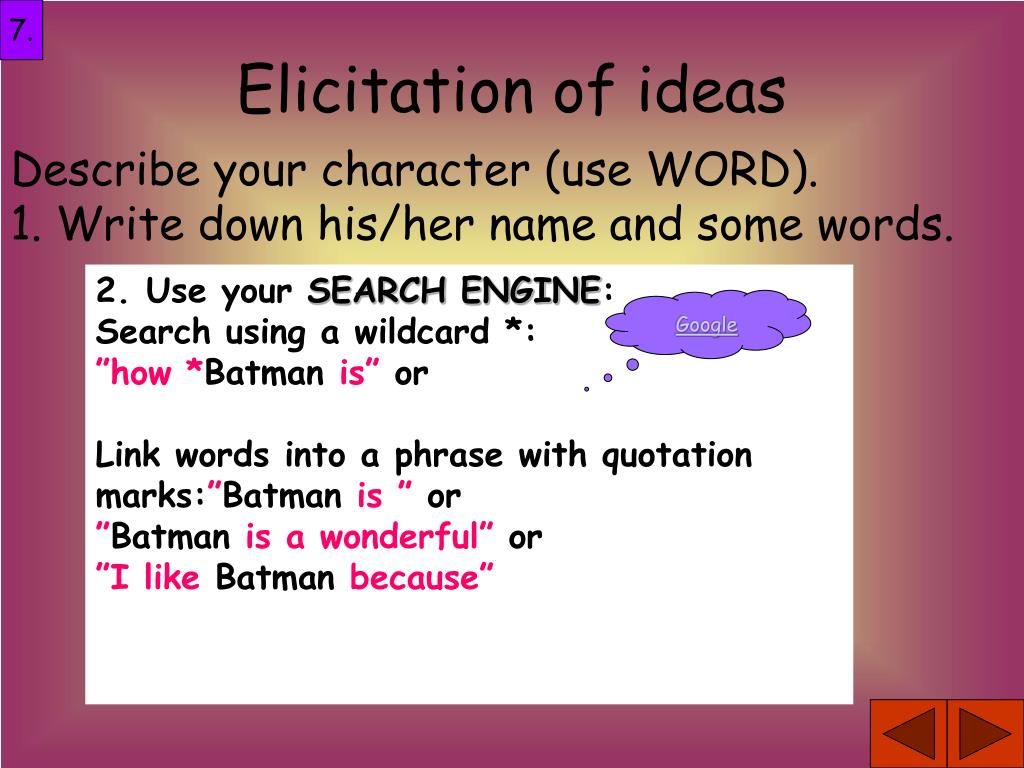 7.

Elicitation of ideas

Describe your character (use WORD).
1. Write down his/her name and some words.

2. Use your SEARCH ENGINE:
Search using a wildcard *:
”how *Batman is” or

Google

Link words into a phrase with quotation marks:”Batman is ” or
”Batman is a wonderful” or
”I like Batman because”